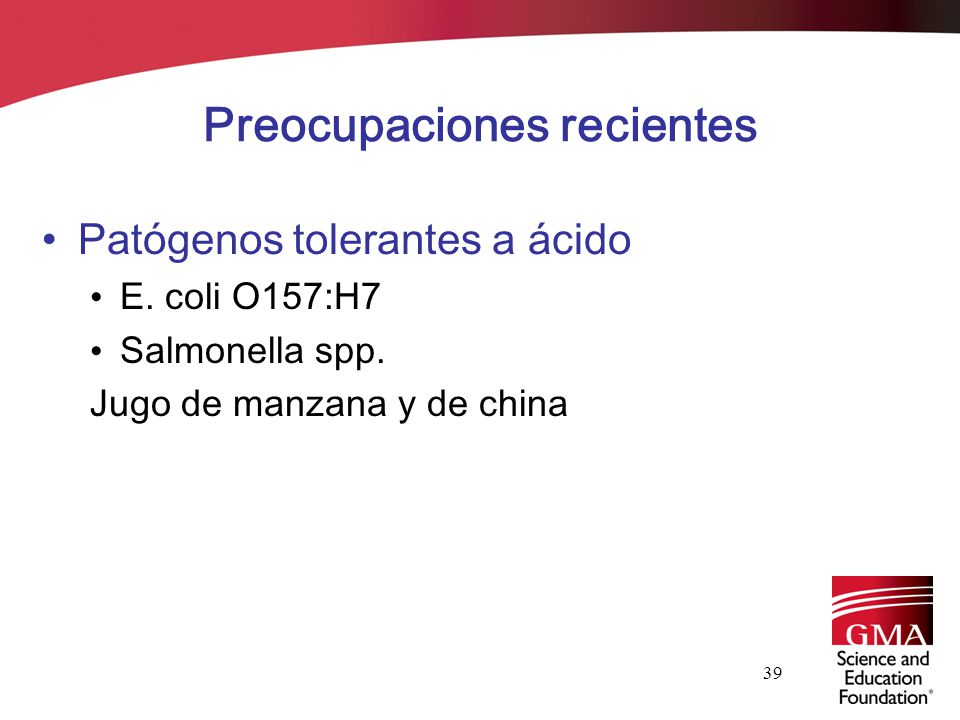 Preocupaciones recientes

• Patógenos tolerantes a ácido
  • E. coli O157:H7
  • Salmonella spp.
  Jugo de manzana y de china

39

GMA
Science and Education Foundation®